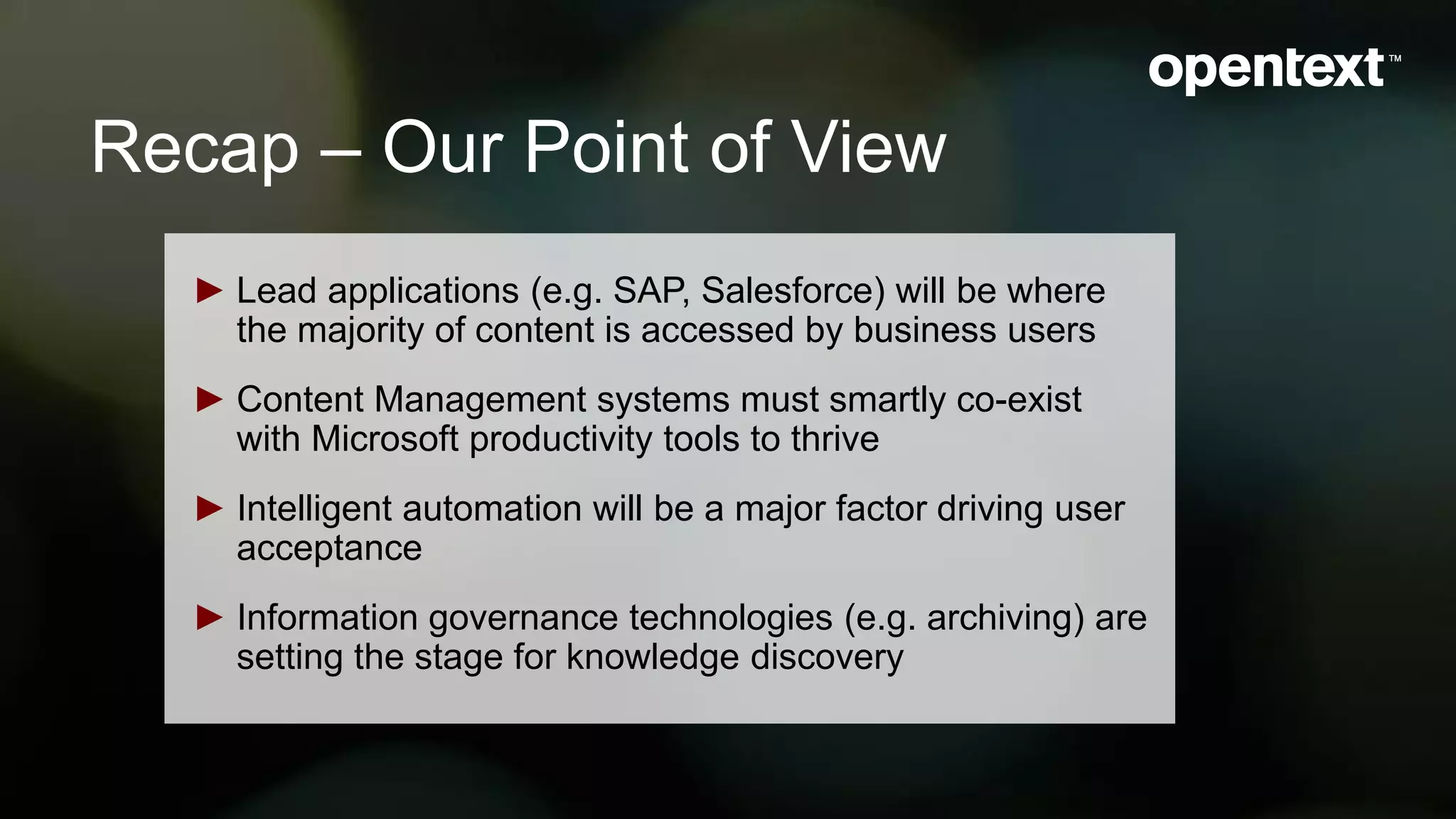 opentext™

Recap – Our Point of View

► Lead applications (e.g. SAP, Salesforce) will be where the majority of content is accessed by business users

► Content Management systems must smartly co-exist with Microsoft productivity tools to thrive

► Intelligent automation will be a major factor driving user acceptance

► Information governance technologies (e.g. archiving) are setting the stage for knowledge discovery